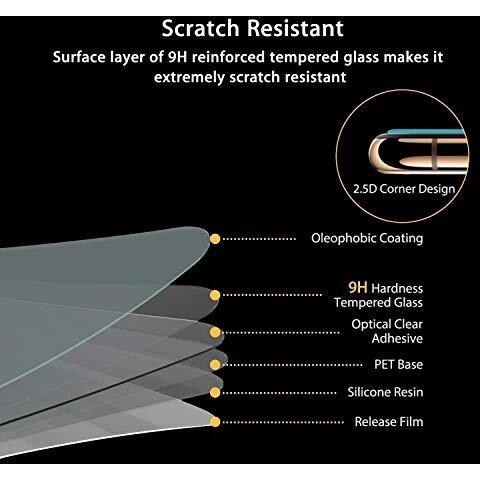 Scratch Resistant

Surface layer of 9H reinforced tempered glass makes it extremely scratch resistant

2.5D Corner Design

Oleophobic Coating

9H Hardness Tempered Glass

Optical Clear Adhesive

PET Base

Silicone Resin

Release Film